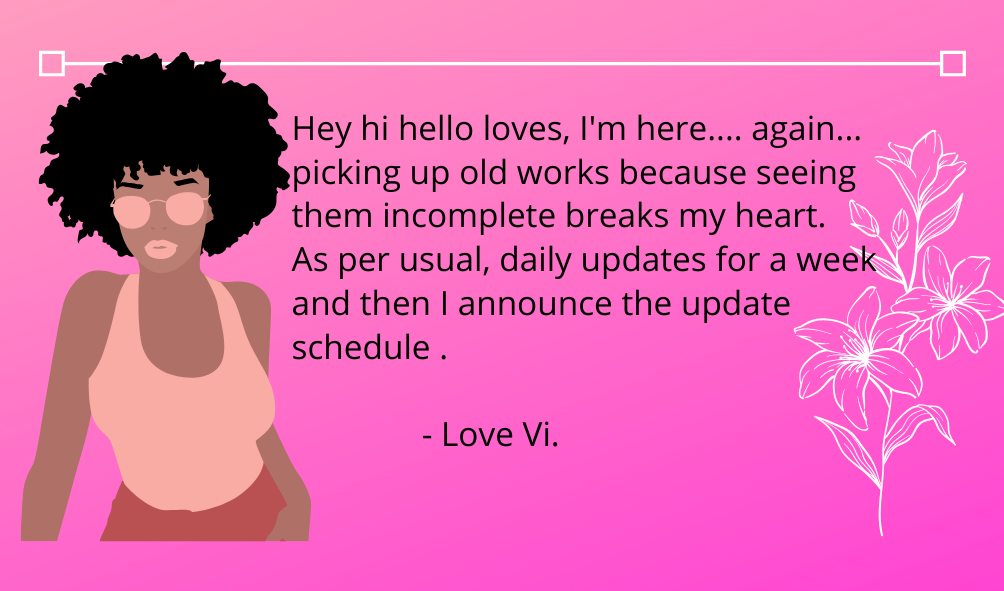 Hey hi hello loves, I'm here.... again... picking up old works because seeing them incomplete breaks my heart. As per usual, daily updates for a week and then I announce the update schedule .

- Love Vi.